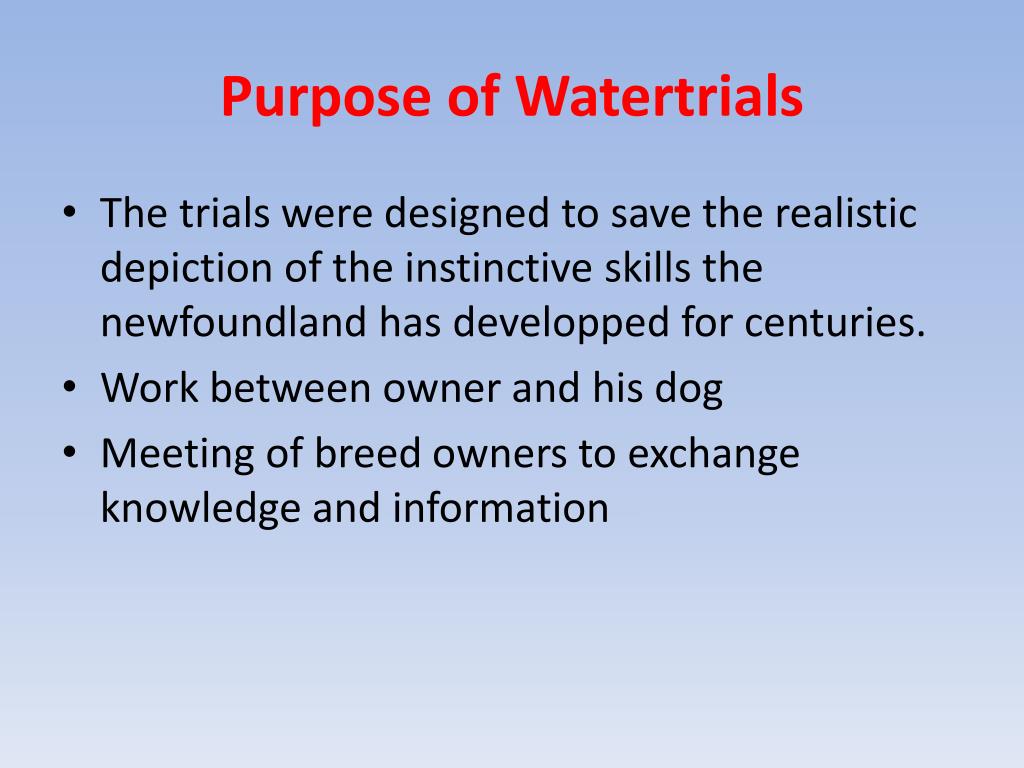 Purpose of Watertrials

• The trials were designed to save the realistic depiction of the instinctive skills the newfoundland has developped for centuries.
• Work between owner and his dog
• Meeting of breed owners to exchange knowledge and information